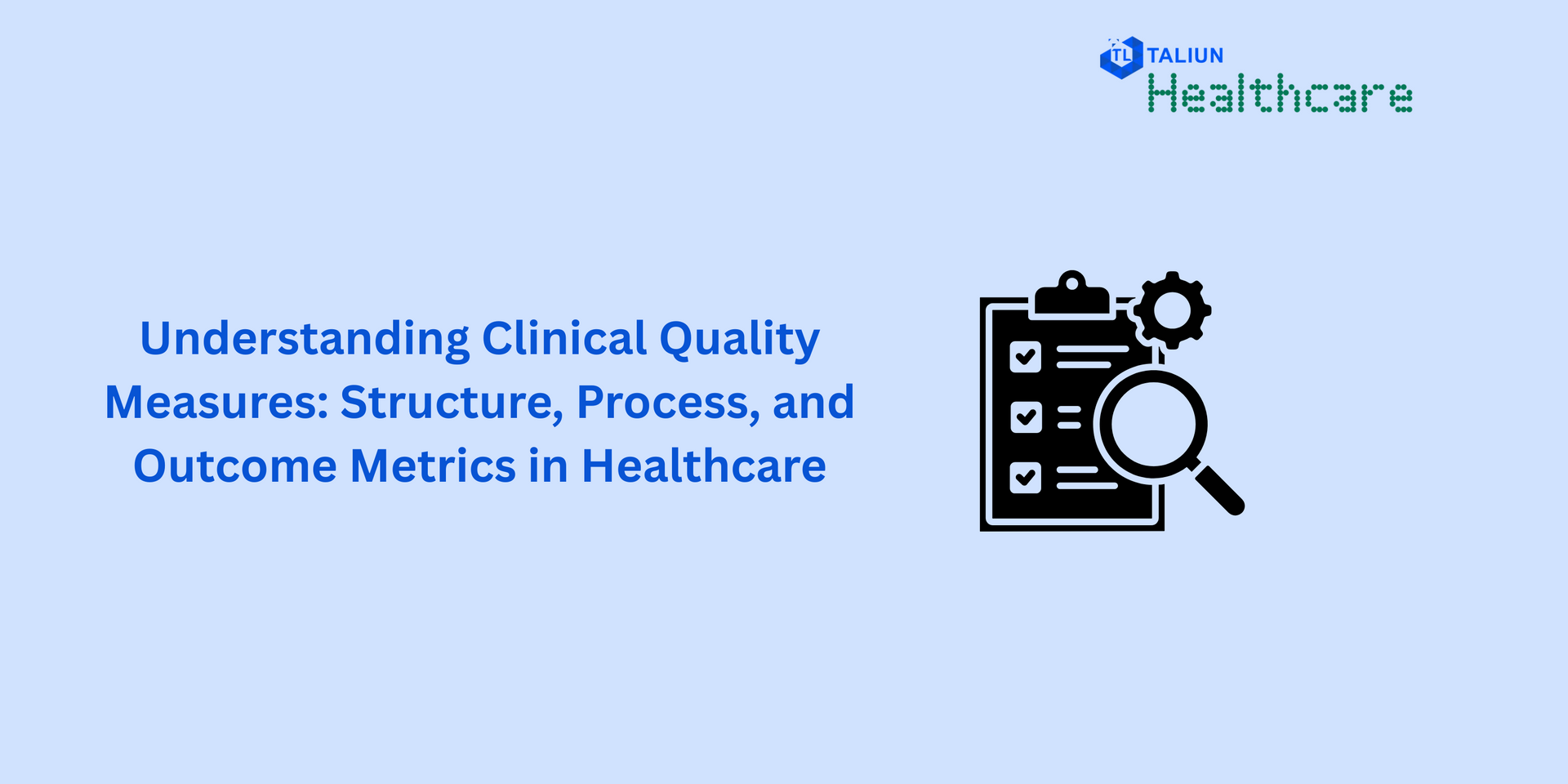 TL TALIUN
Healthcare

Understanding Clinical Quality Measures: Structure, Process, and Outcome Metrics in Healthcare